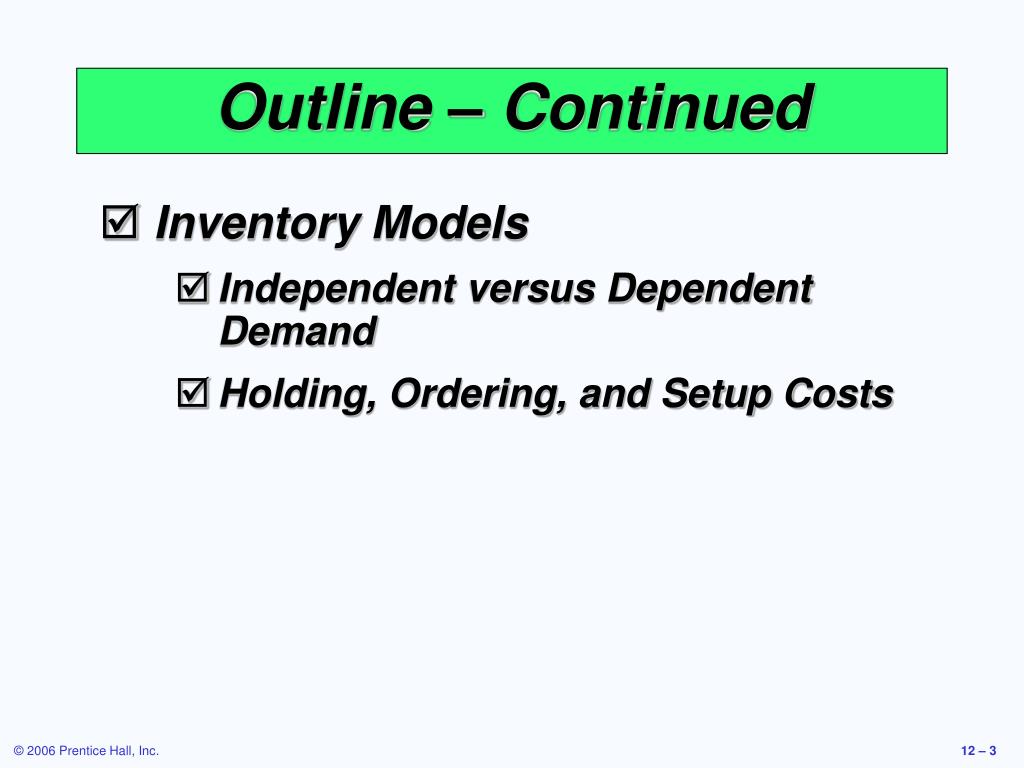 Outline – Continued

☑ Inventory Models

☑ Independent versus Dependent Demand

☑ Holding, Ordering, and Setup Costs

© 2006 Prentice Hall, Inc.

12 – 3